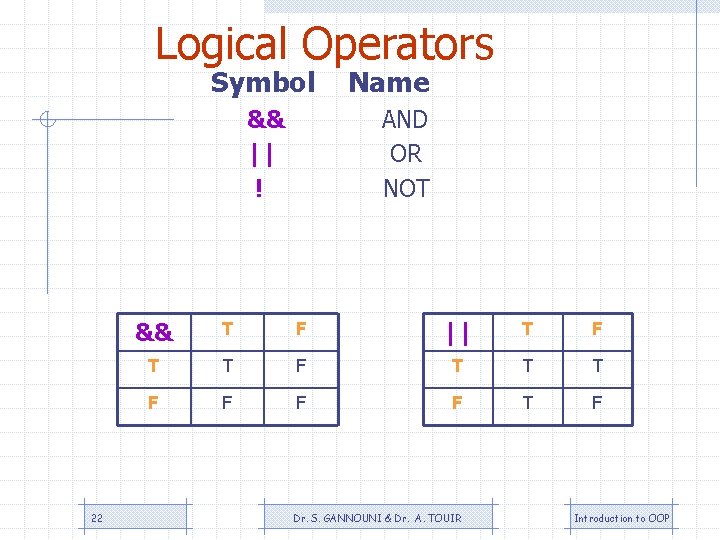 Logical Operators

| Symbol | Name |
|---|---|
| && | AND |
| \|\| | OR |
| ! | NOT |

| && | T | F |
|---|---|---|
| T | T | F |
| F | F | F |

| \|\| | T | F |
|---|---|---|
| T | T | T |
| F | T | F |

22

Dr. S. GANNOUNI & Dr. A. TOUIR

Introduction to OOP